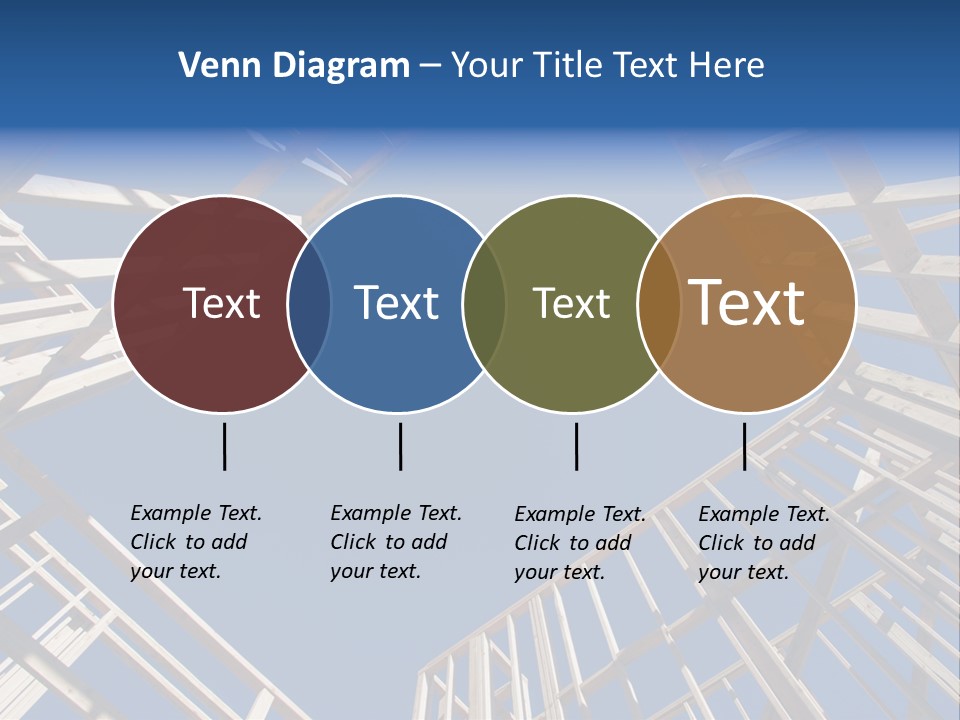 Venn Diagram – Your Title Text Here

Text

Text

Text

Text

Example Text. Click to add your text.

Example Text. Click to add your text.

Example Text. Click to add your text.

Example Text. Click to add your text.